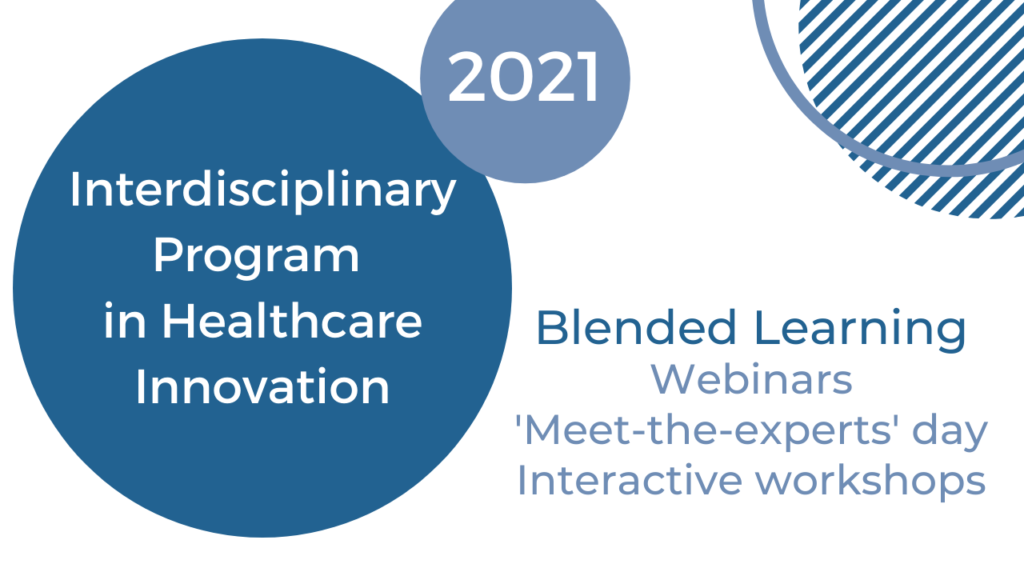 2021

Interdisciplinary Program in Healthcare Innovation

Blended Learning
Webinars
'Meet-the-experts' day
Interactive workshops